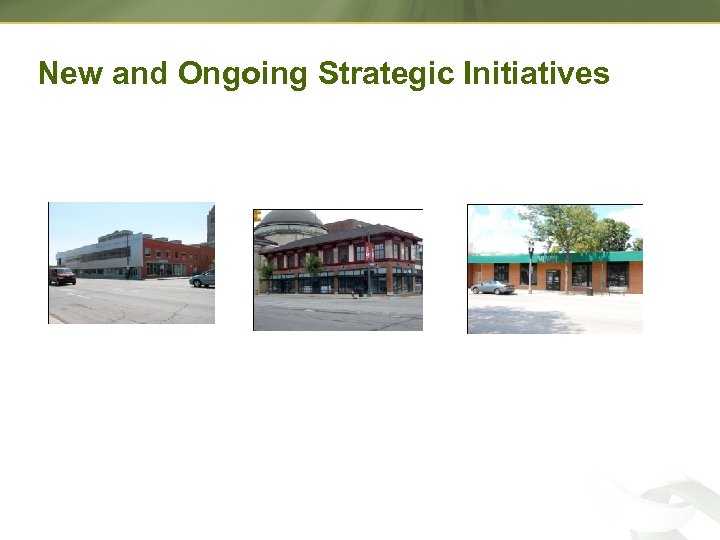 New and Ongoing Strategic Initiatives